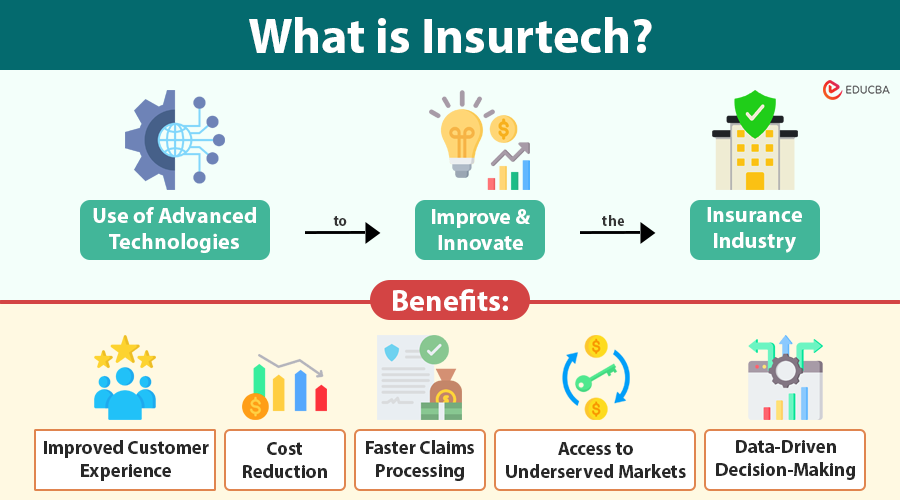 What is Insurtech?

EDUCBA

Use of Advanced Technologies

to

Improve & Innovate

the

Insurance Industry

Benefits:

Improved Customer Experience

Cost Reduction

Faster Claims Processing

Access to Underserved Markets

Data-Driven Decision-Making